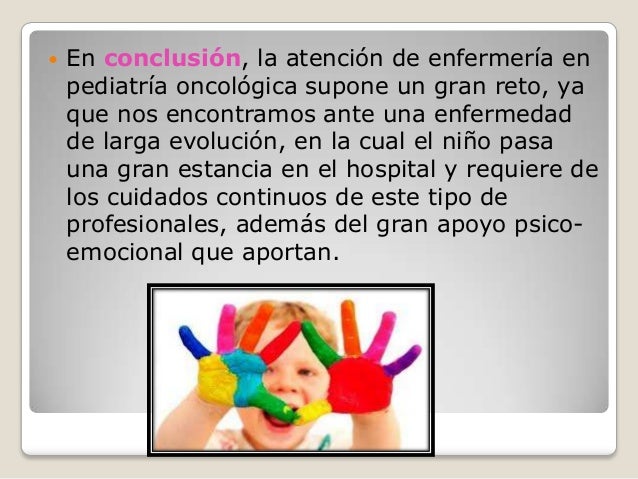 En conclusión, la atención de enfermería en pediatría oncológica supone un gran reto, ya que nos encontramos ante una enfermedad de larga evolución, en la cual el niño pasa una gran estancia en el hospital y requiere de los cuidados continuos de este tipo de profesionales, además del gran apoyo psico-emocional que aportan.